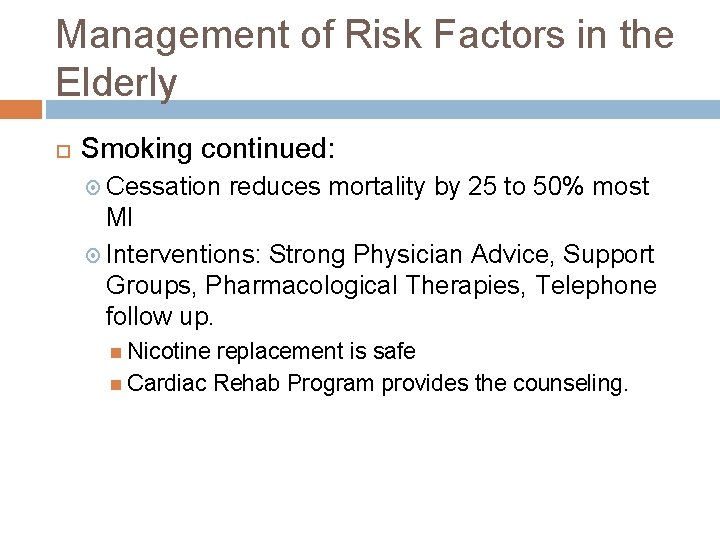 Management of Risk Factors in the Elderly

Smoking continued:

Cessation reduces mortality by 25 to 50% most MI

Interventions: Strong Physician Advice, Support Groups, Pharmacological Therapies, Telephone follow up.

Nicotine replacement is safe

Cardiac Rehab Program provides the counseling.